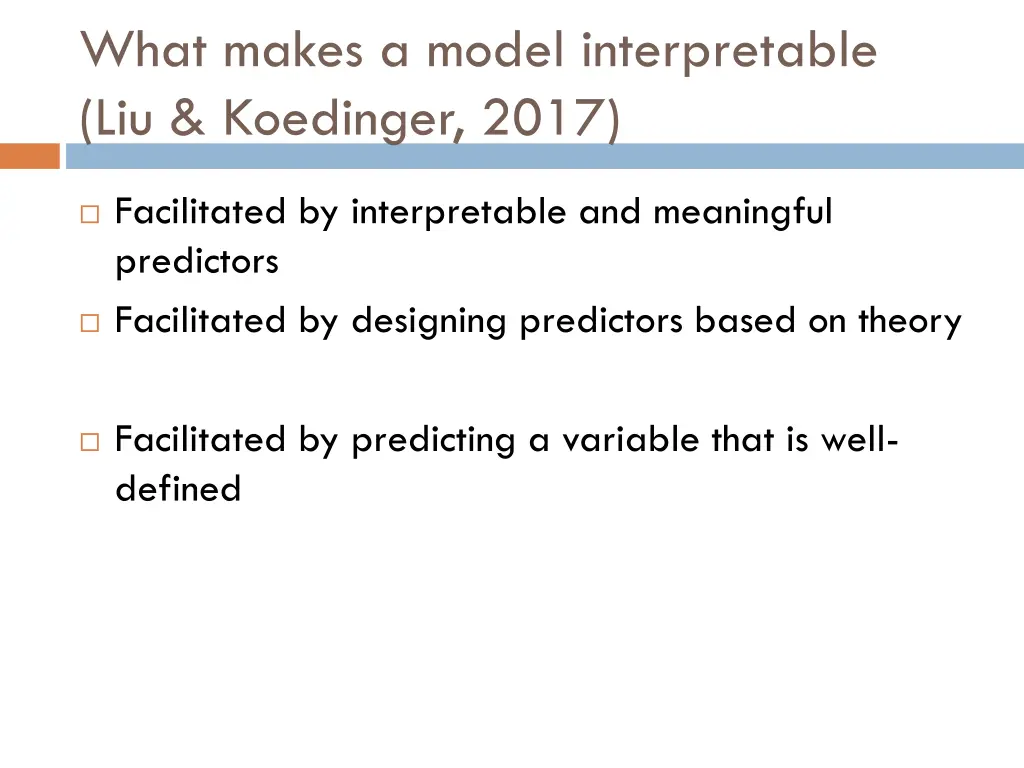 What makes a model interpretable (Liu & Koedinger, 2017)

□ Facilitated by interpretable and meaningful predictors

□ Facilitated by designing predictors based on theory

□ Facilitated by predicting a variable that is well-defined